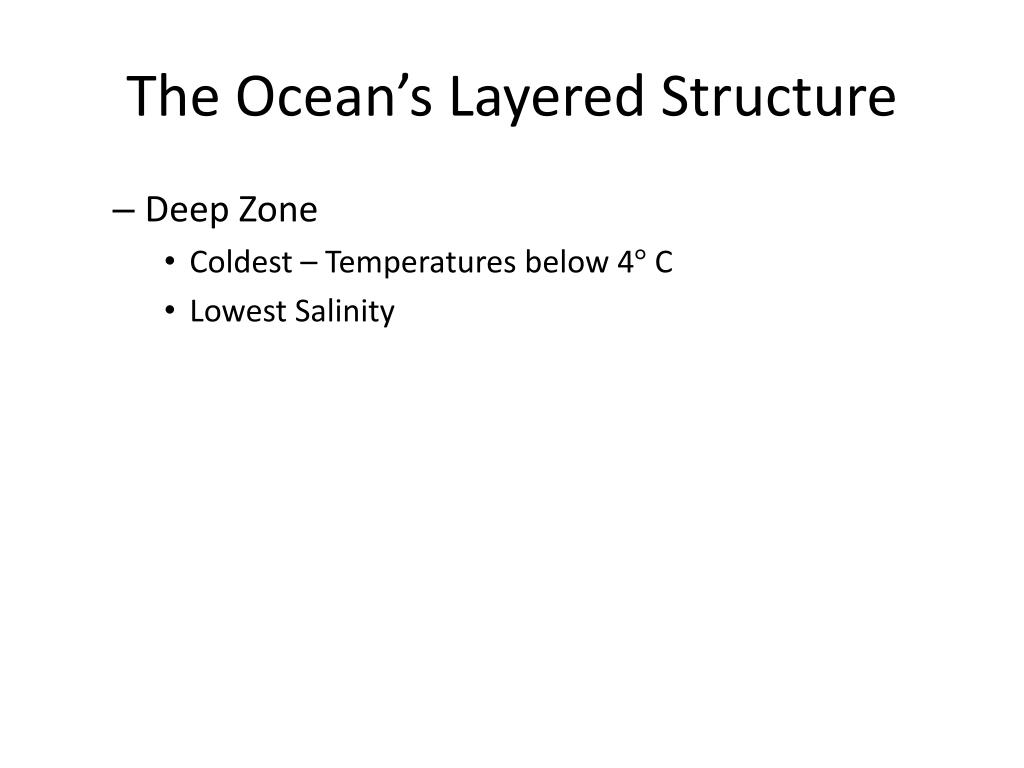 The Ocean’s Layered Structure

– Deep Zone

• Coldest – Temperatures below 4° C

• Lowest Salinity